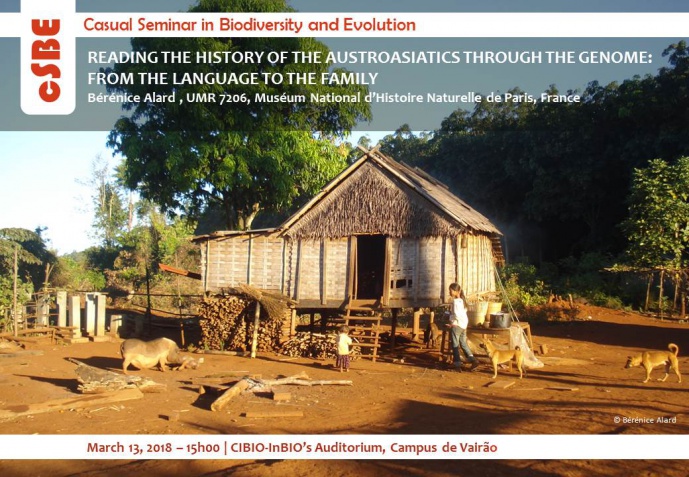 cSBE

Casual Seminar in Biodiversity and Evolution

READING THE HISTORY OF THE AUSTROASIATICS THROUGH THE GENOME: FROM THE LANGUAGE TO THE FAMILY

Bérénice Alard , UMR 7206, Muséum National d'Histoire Naturelle de Paris, France

© Bérénice Alard

March 13, 2018 – 15h00 | CIBIO-InBIO's Auditorium, Campus de Vairão